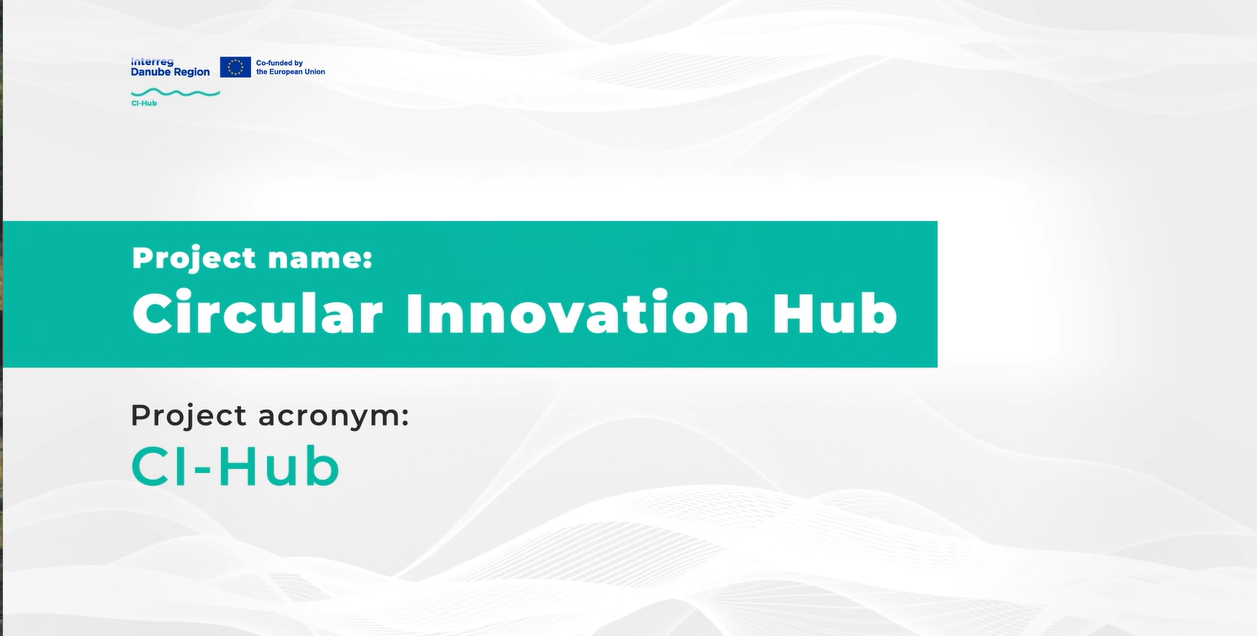 Interreg
Danube Region

Co-funded by
the European Union

CI-Hub

Project name:
Circular Innovation Hub

Project acronym:
CI-Hub